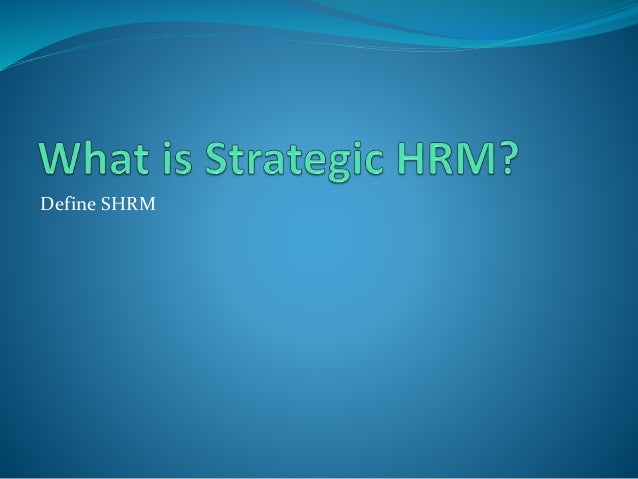 What is Strategic HRM?

Define SHRM